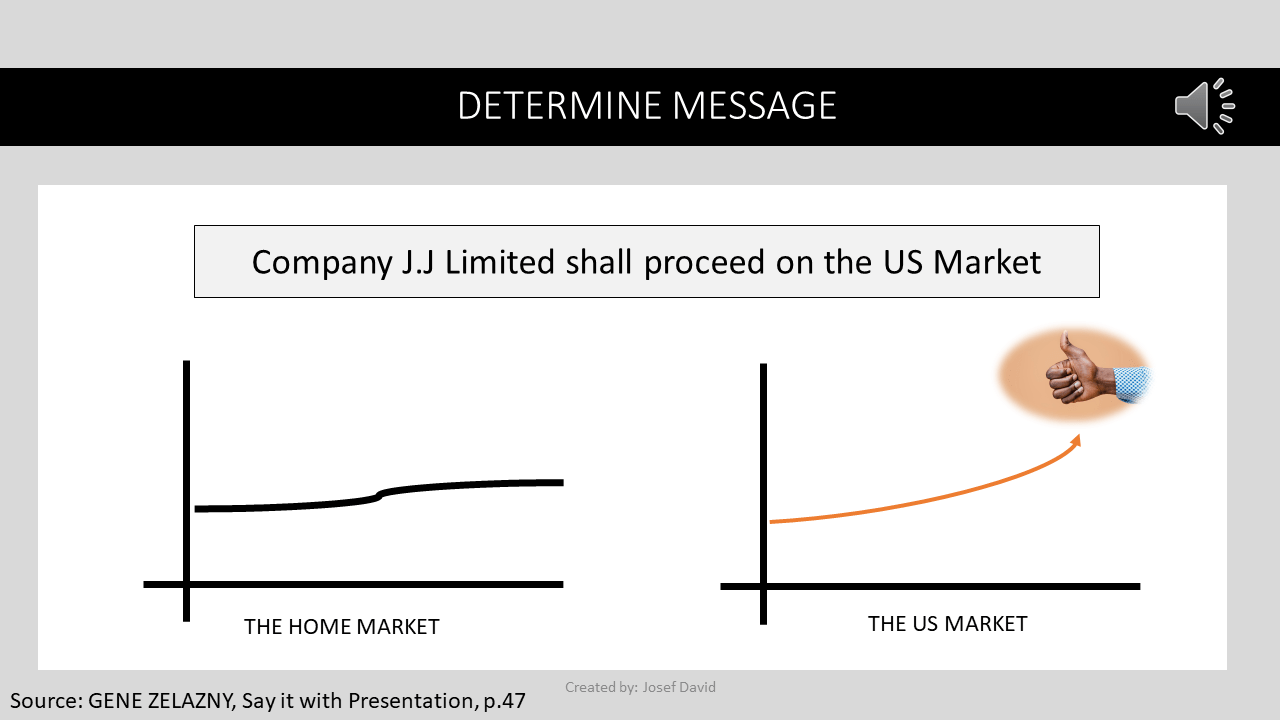 DETERMINE MESSAGE

Company J.J Limited shall proceed on the US Market

THE HOME MARKET

THE US MARKET

Source: GENE ZELAZNY, Say it with Presentation, p.47

Created by: Josef David